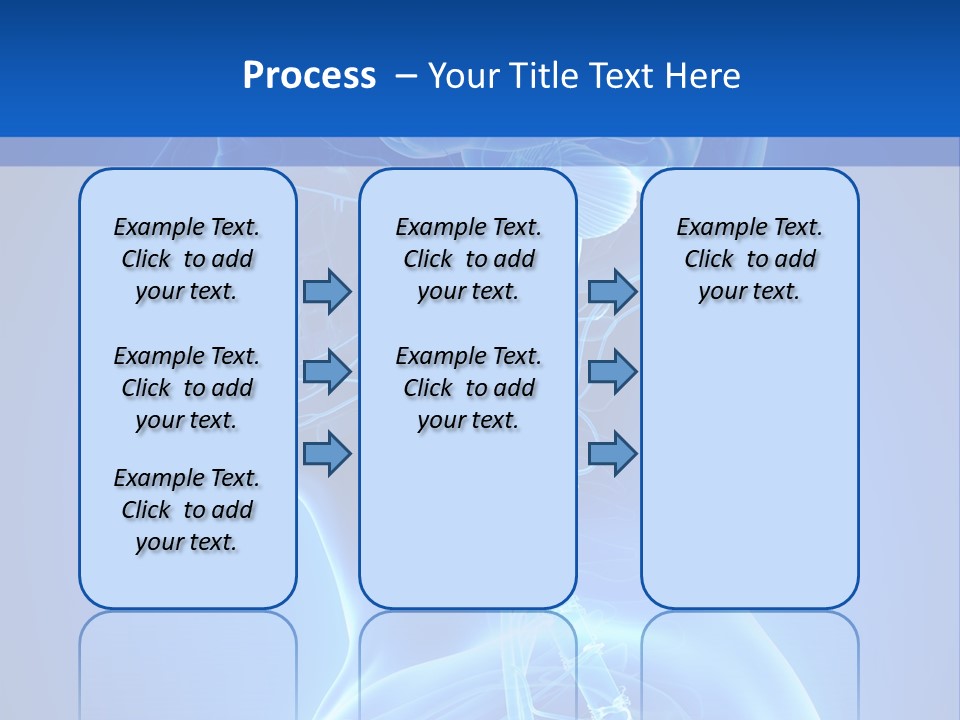 Process – Your Title Text Here

Example Text. Click to add your text.

Example Text. Click to add your text.

Example Text. Click to add your text.

Example Text. Click to add your text.

Example Text. Click to add your text.

Example Text. Click to add your text.